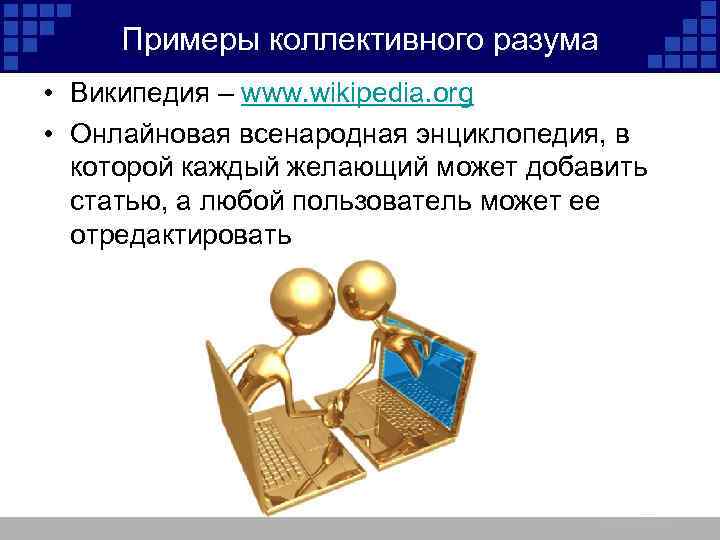 Примеры коллективного разума

• Википедия – www.wikipedia.org

• Онлайновая всенародная энциклопедия, в которой каждый желающий может добавить статью, а любой пользователь может ее отредактировать